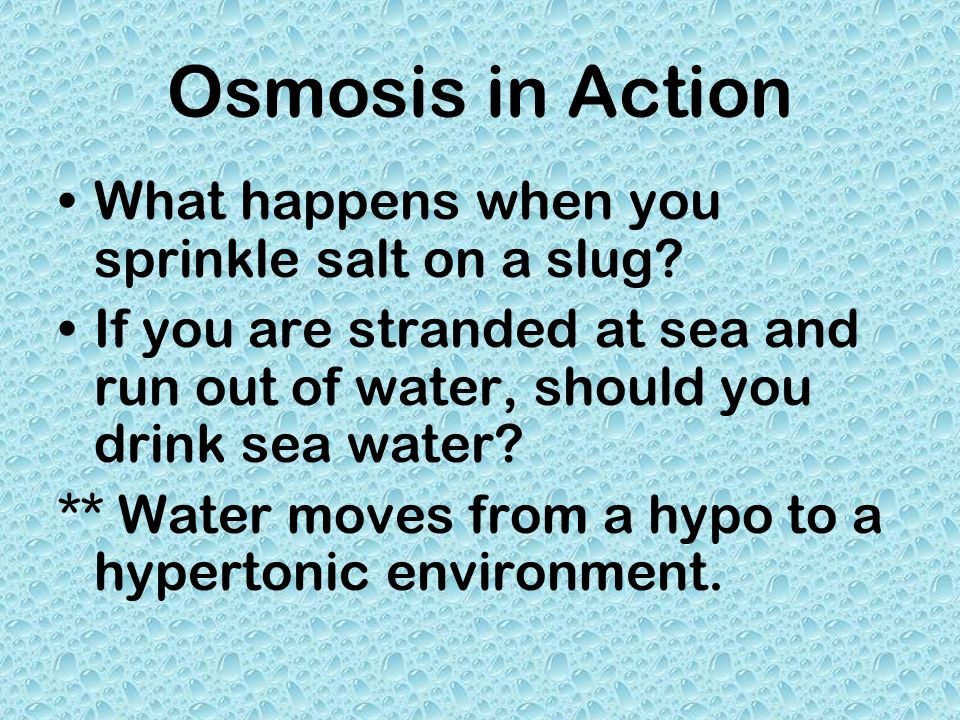 Osmosis in Action

• What happens when you sprinkle salt on a slug?

• If you are stranded at sea and run out of water, should you drink sea water?

** Water moves from a hypo to a hypertonic environment.